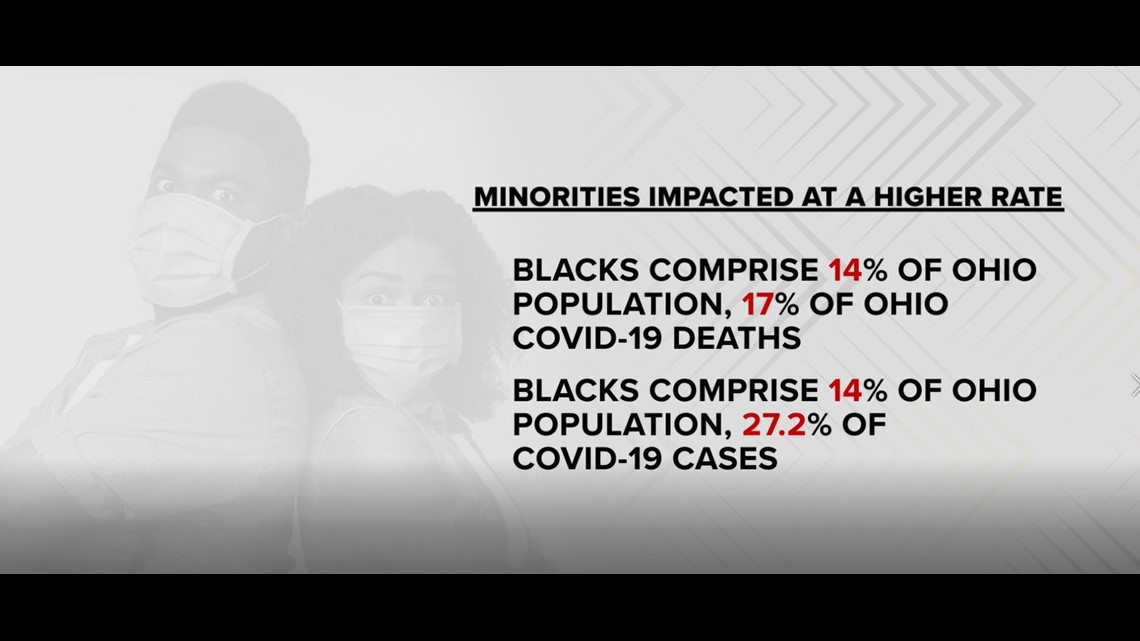 MINORITIES IMPACTED AT A HIGHER RATE

BLACKS COMPRISE 14% OF OHIO POPULATION, 17% OF OHIO COVID-19 DEATHS

BLACKS COMPRISE 14% OF OHIO POPULATION, 27.2% OF COVID-19 CASES